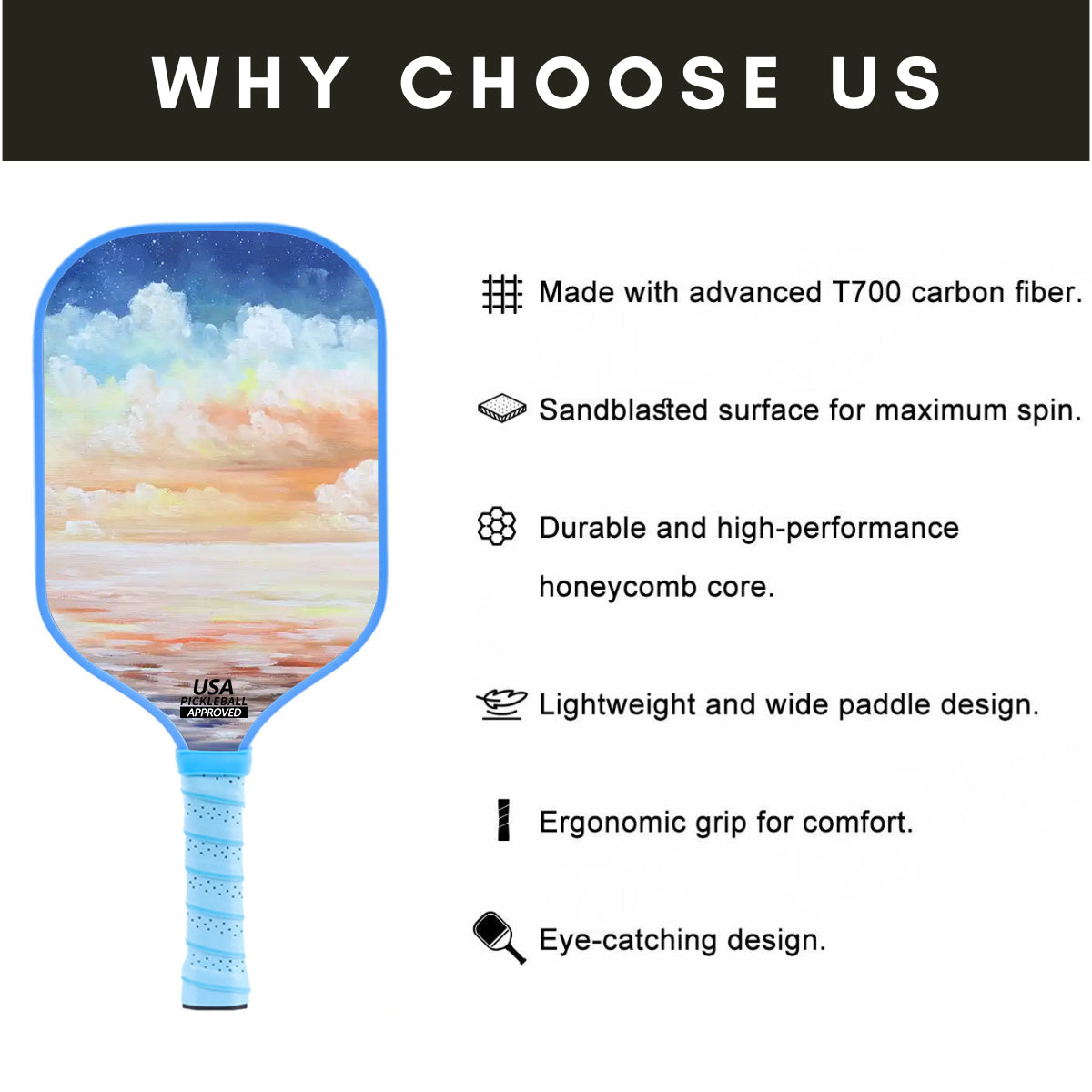 WHY CHOOSE US

USA PICKLEBALL APPROVED

Made with advanced T700 carbon fiber.

Sandblasted surface for maximum spin.

Durable and high-performance honeycomb core.

Lightweight and wide paddle design.

Ergonomic grip for comfort.

Eye-catching design.